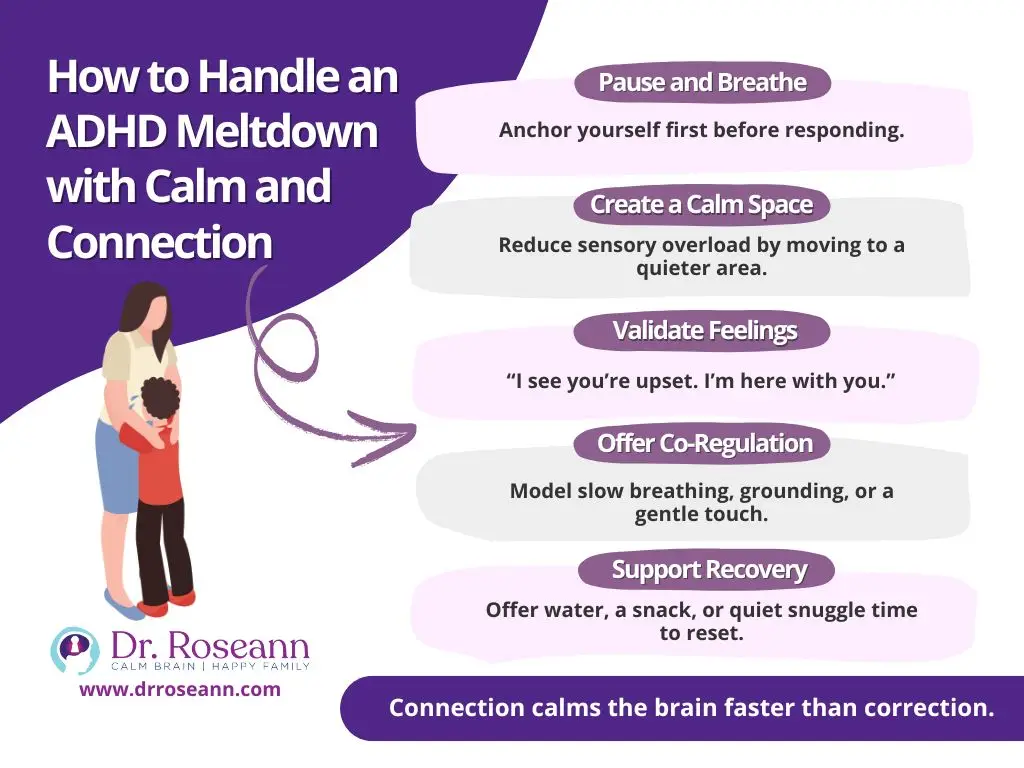 How to Handle an ADHD Meltdown with Calm and Connection

Pause and Breathe

Anchor yourself first before responding.

Create a Calm Space

Reduce sensory overload by moving to a quieter area.

Validate Feelings

“I see you’re upset. I’m here with you.”

Offer Co-Regulation

Model slow breathing, grounding, or a gentle touch.

Support Recovery

Offer water, a snack, or quiet snuggle time to reset.

Dr. Roseann
CALM BRAIN | HAPPY FAMILY
www.drroseann.com

Connection calms the brain faster than correction.